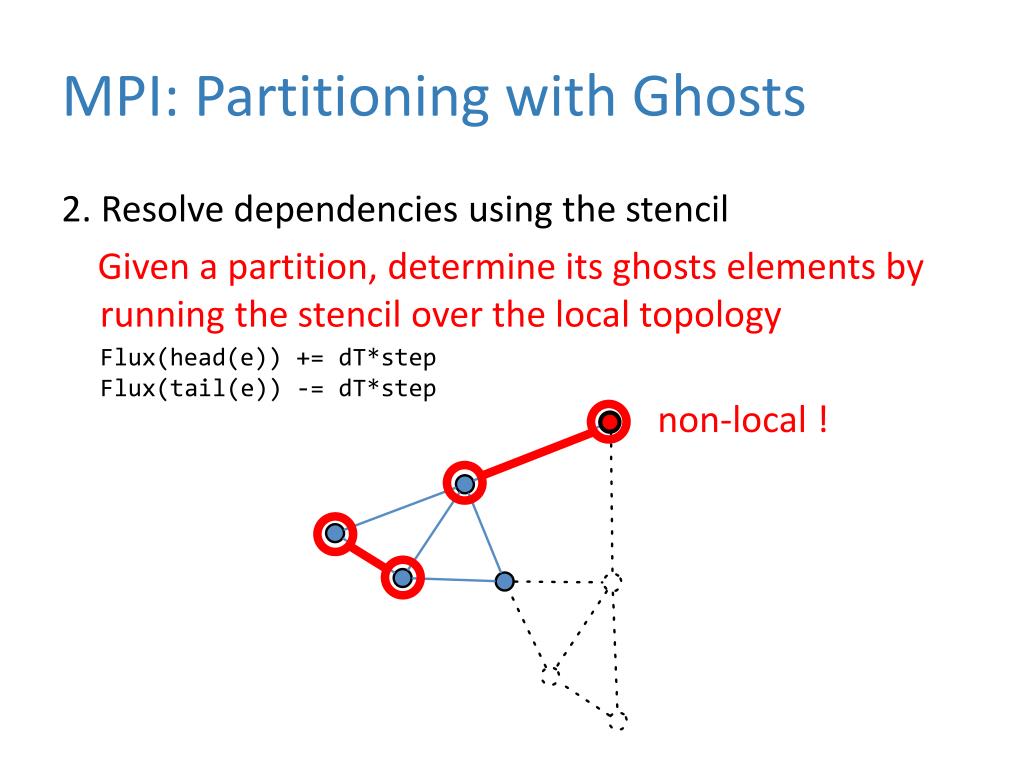 MPI: Partitioning with Ghosts

2. Resolve dependencies using the stencil

Given a partition, determine its ghosts elements by running the stencil over the local topology

Flux(head(e)) += dT*step
Flux(tail(e)) -= dT*step

non-local !